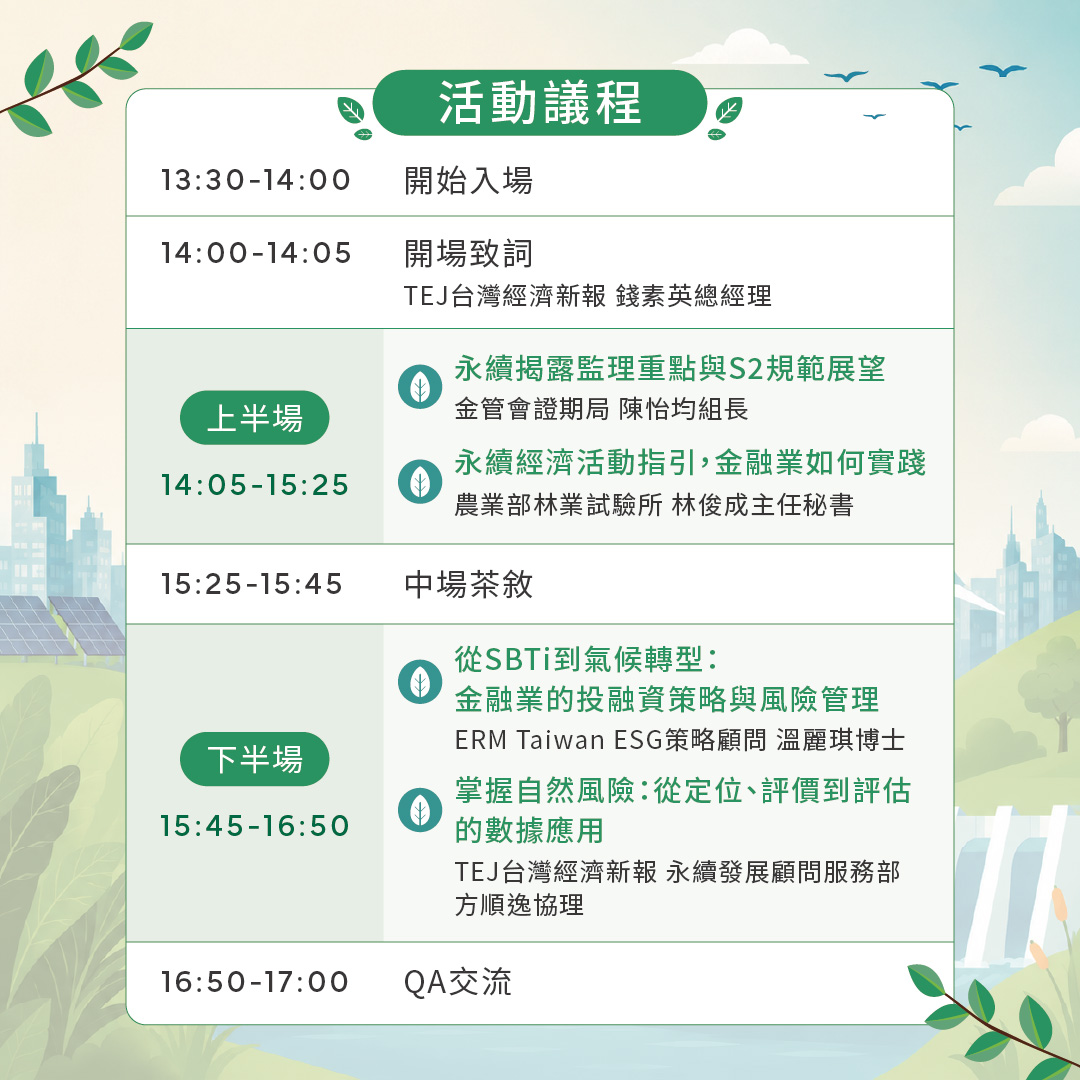 活動議程

13:30-14:00 開始入場

14:00-14:05 開場致詞
TEJ台灣經濟新報 錢素英總經理

上半場
14:05-15:25

永續揭露監理重點與S2規範展望
金管會證期局 陳怡均組長

永續經濟活動指引,金融業如何實踐
農業部林業試驗所 林俊成主任秘書

15:25-15:45 中場茶敘

下半場
15:45-16:50

從SBTi到氣候轉型:
金融業的投融資策略與風險管理
ERM Taiwan ESG策略顧問 溫麗琪博士

掌握自然風險:從定位、評價到評估的數據應用
TEJ台灣經濟新報 永續發展顧問服務部
方順逸協理

16:50-17:00 QA交流